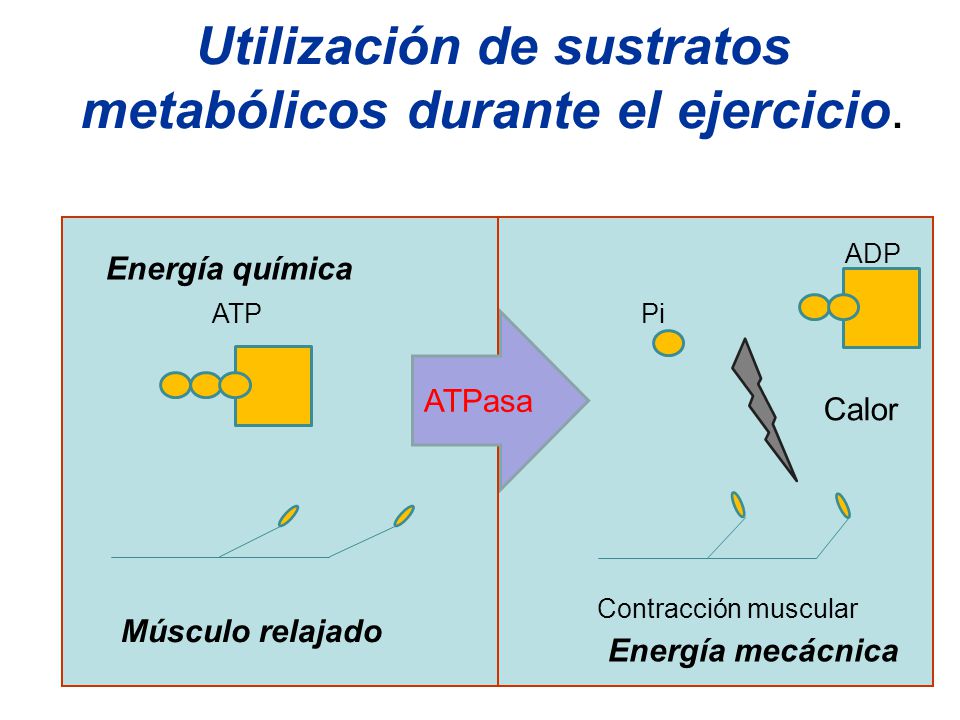 Utilización de sustratos metabólicos durante el ejercicio.

Energía química

ATP

Músculo relajado

ATPasa

ADP

Pi

Calor

Contracción muscular

Energía mecácnica